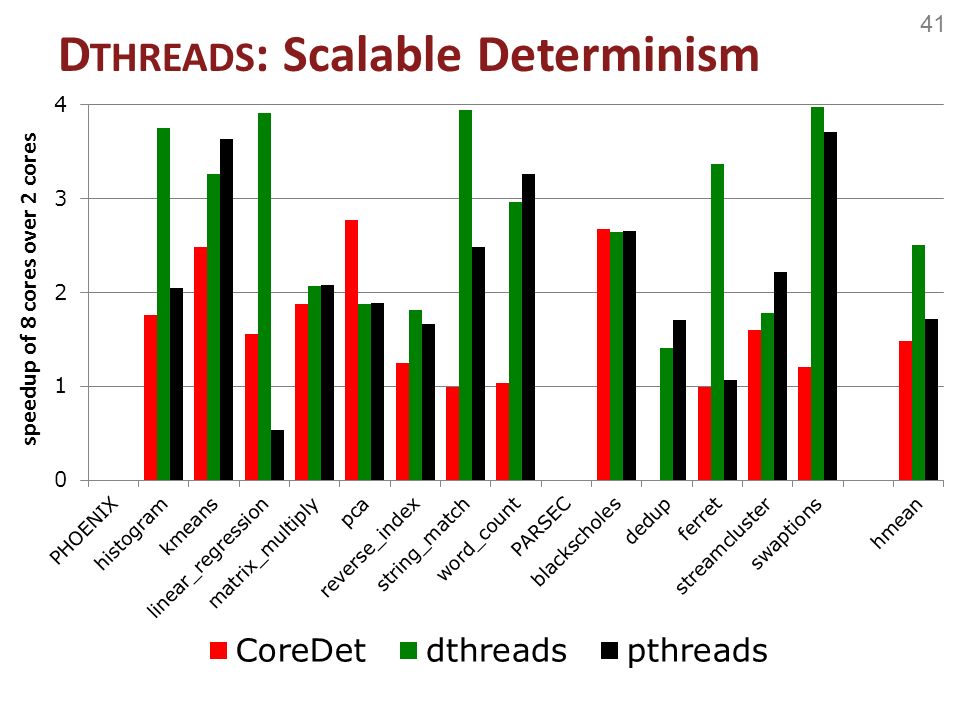 41

DTHREADS: Scalable Determinism

speedup of 8 cores over 2 cores

4
3
2
1
0

PHOENIX
histogram
kmeans
linear_regression
matrix_multiply
pca
reverse_index
string_match
word_count
PARSEC
blackscholes
dedup
ferret
streamcluster
swaptions
hmean

CoreDet dthreads pthreads